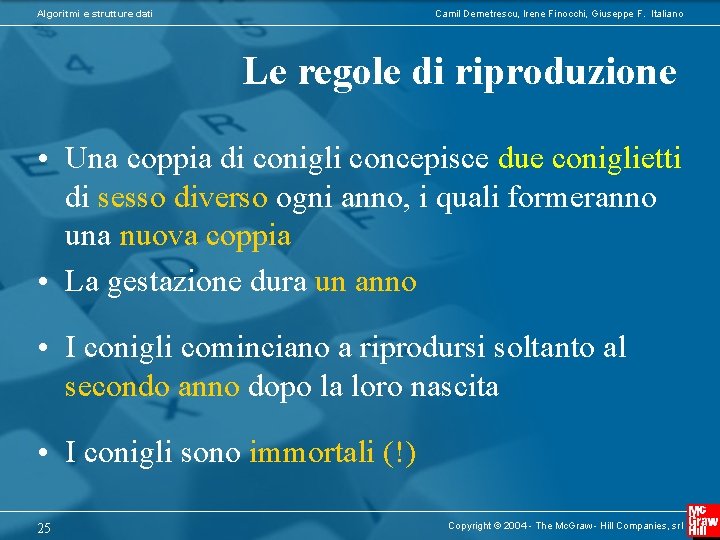 Algoritmi e strutture dati

Camil Demetrescu, Irene Finocchi, Giuseppe F. Italiano

Le regole di riproduzione

• Una coppia di conigli concepisce due coniglietti di sesso diverso ogni anno, i quali formeranno una nuova coppia

• La gestazione dura un anno

• I conigli cominciano a riprodursi soltanto al secondo anno dopo la loro nascita

• I conigli sono immortali (!)

25

Copyright © 2004 - The McGraw - Hill Companies, srl

Mc Graw Hill